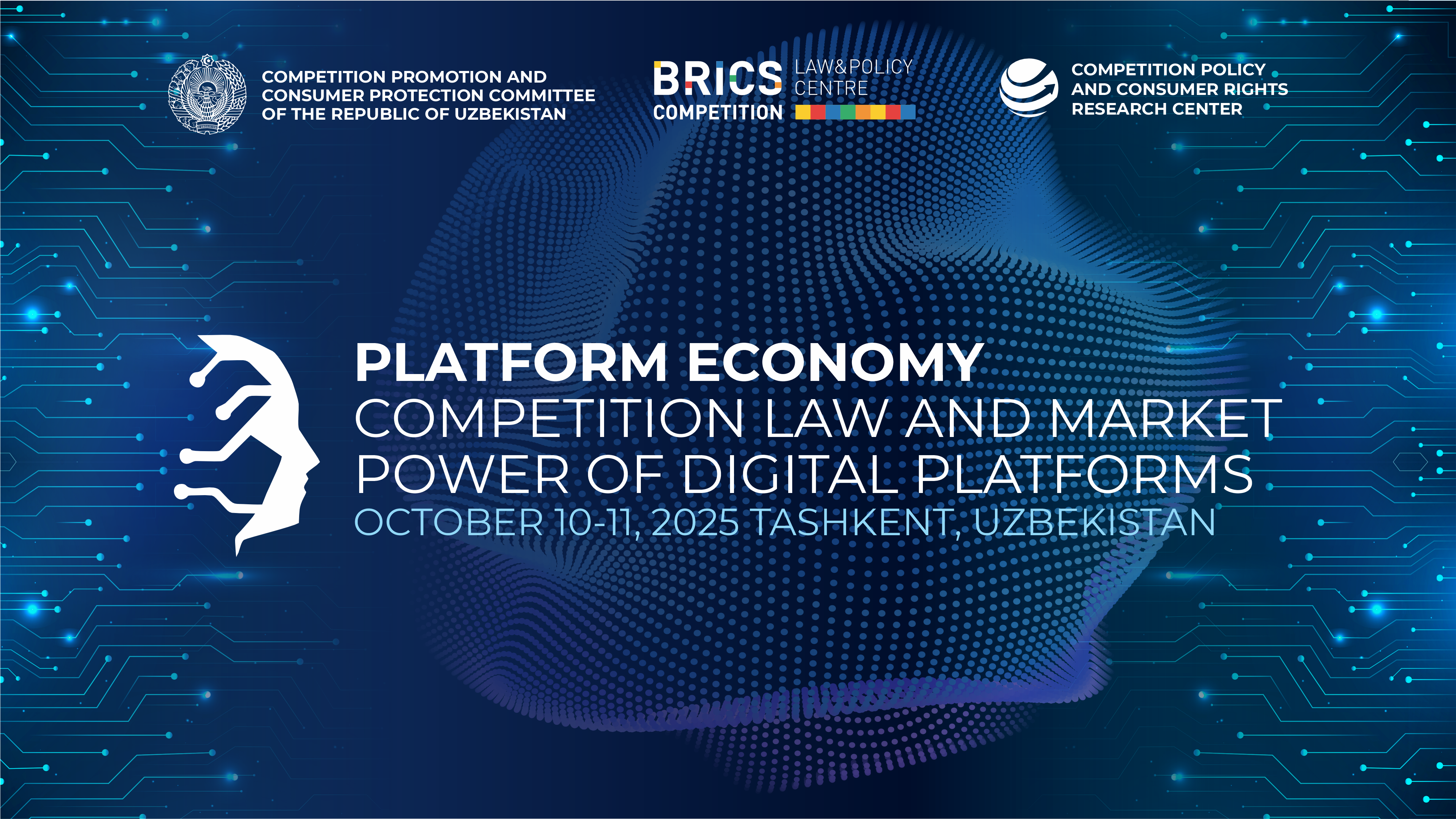 COMPETITION PROMOTION AND CONSUMER PROTECTION COMMITTEE OF THE REPUBLIC OF UZBEKISTAN

BRICS COMPETITION LAW&POLICY CENTRE

COMPETITION POLICY AND CONSUMER RIGHTS RESEARCH CENTER

PLATFORM ECONOMY
COMPETITION LAW AND MARKET POWER OF DIGITAL PLATFORMS
OCTOBER 10-11, 2025 TASHKENT, UZBEKISTAN